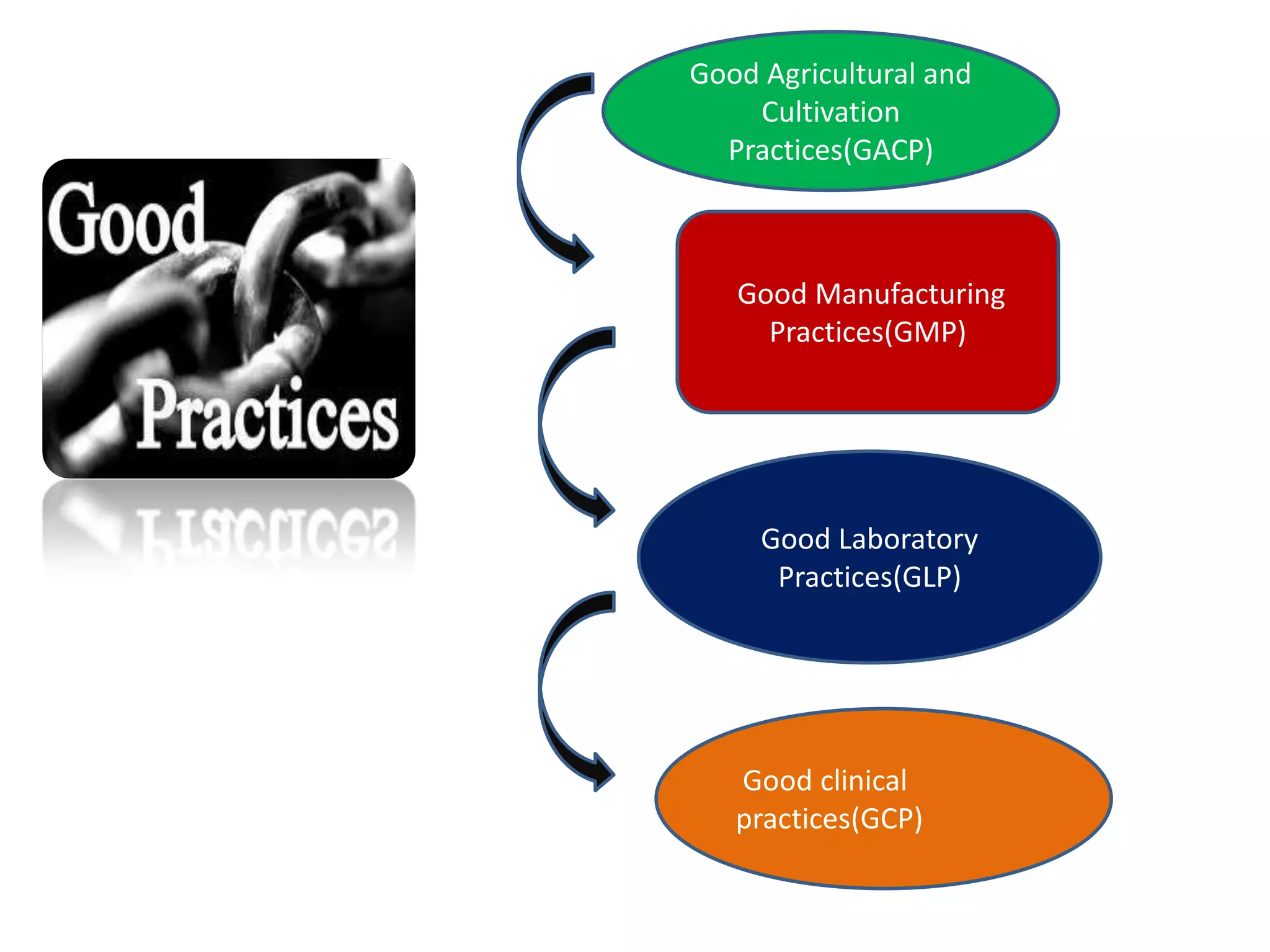 Good Practices

Good Agricultural and Cultivation Practices(GACP)

Good Manufacturing Practices(GMP)

Good Laboratory Practices(GLP)

Good clinical practices(GCP)